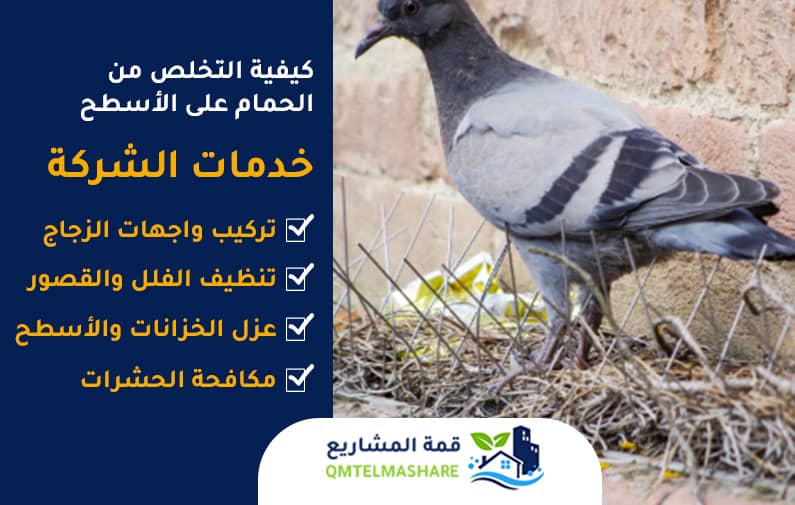 كيفية التخلص من الحمام على الأسطح

خدمات الشركة

تركيب واجهات الزجاج
تنظيف الفلل والقصور
عزل الخزانات والأسطح
مكافحة الحشرات

قمة المشاريع
QMTELMASHARE